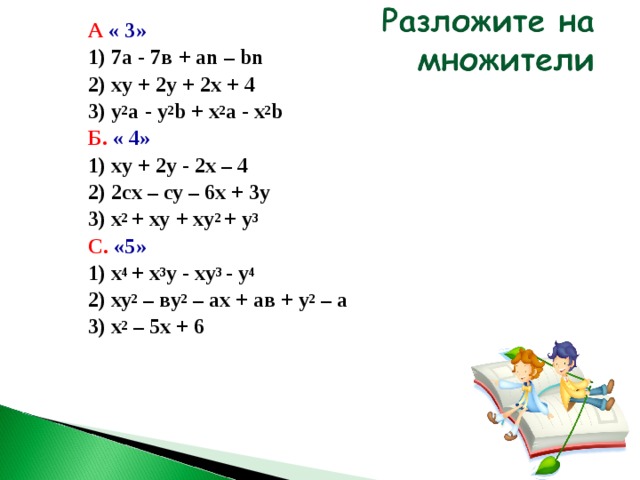 Разложите на множители

А « 3»

1) $7a - 7в + an – bn$

2) $xy + 2y + 2x + 4$

3) $y^2a - y^2b + x^2a - x^2b$

Б. « 4»

1) $xy + 2y - 2x – 4$

2) $2cx – cy – 6x + 3y$

3) $x^2 + xy + xy^2 + y^3$

С. «5»

1) $x^4 + x^3y - xy^3 - y^4$

2) $xy^2 – вy^2 – ax + aв + y^2 – a$

3) $x^2 – 5x + 6$